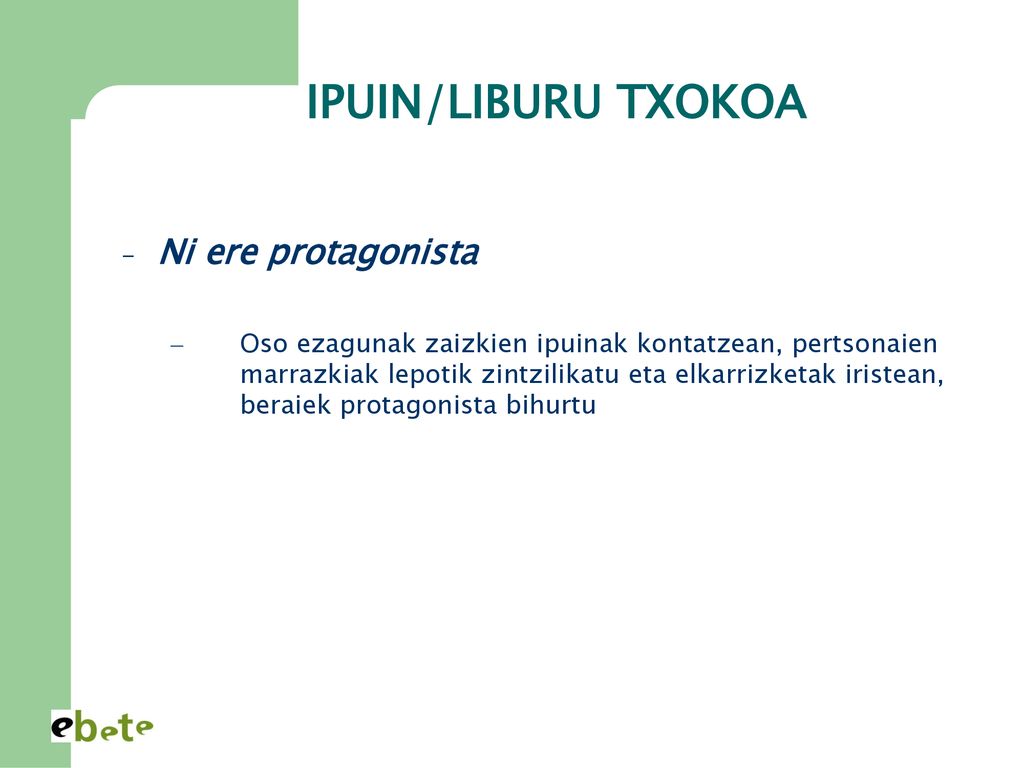 IPUIN/LIBURU TXOKOA

– Ni ere protagonista

– Oso ezagunak zaizkien ipuinak kontatzean, pertsonaien marrazkiak lepotik zintzilikatu eta elkarrizketak iristean, beraiek protagonista bihurtu

ebete